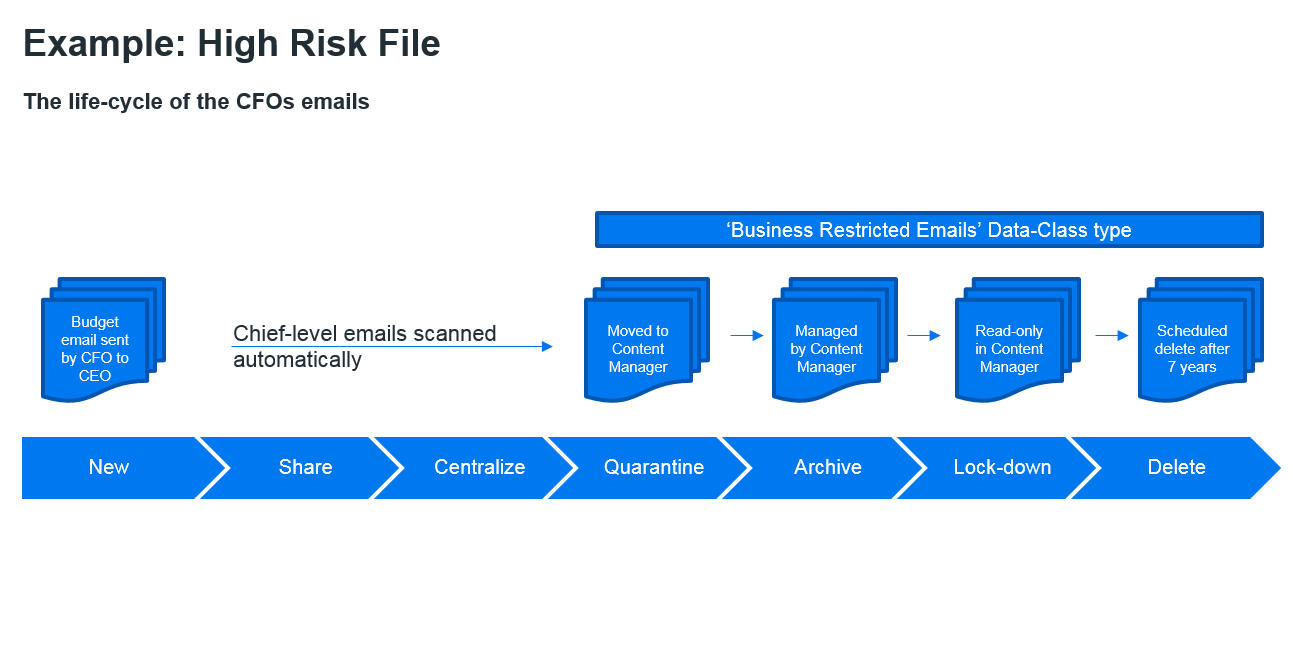 Example: High Risk File

The life-cycle of the CFOs emails

‘Business Restricted Emails’ Data-Class type

Budget email sent by CFO to CEO

Chief-level emails scanned automatically

Moved to Content Manager

Managed by Content Manager

Read-only in Content Manager

Scheduled delete after 7 years

New

Share

Centralize

Quarantine

Archive

Lock-down

Delete